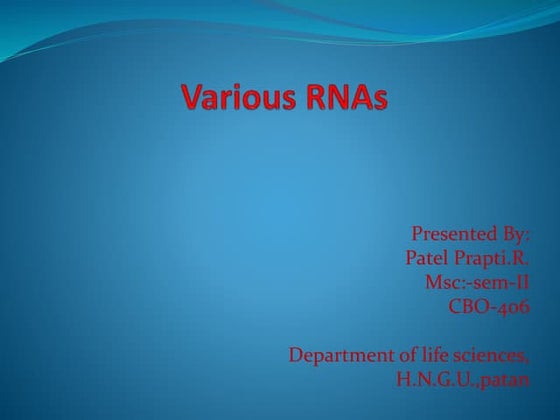 Various RNAs

Presented By:
Patel Prapti.R.
Msc:-sem-II
CBO-406

Department of life sciences,
H.N.G.U.,patan